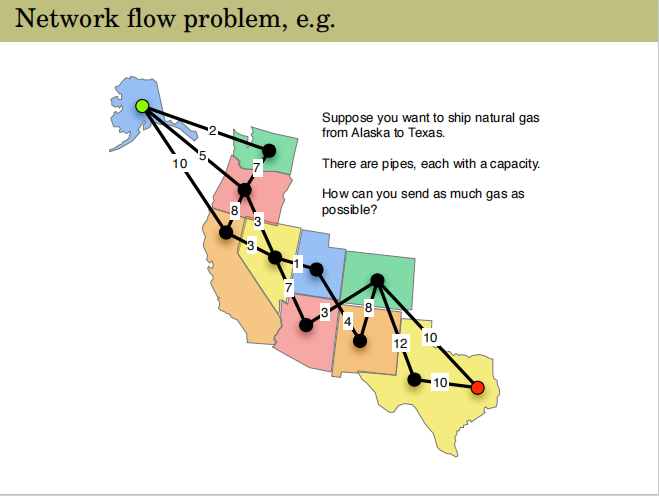 Network flow problem, e.g.

Suppose you want to ship natural gas from Alaska to Texas.

There are pipes, each with a capacity.

How can you send as much gas as possible?

2
10
5
7
8
3
3
1
7
3
4
8
12
10
10